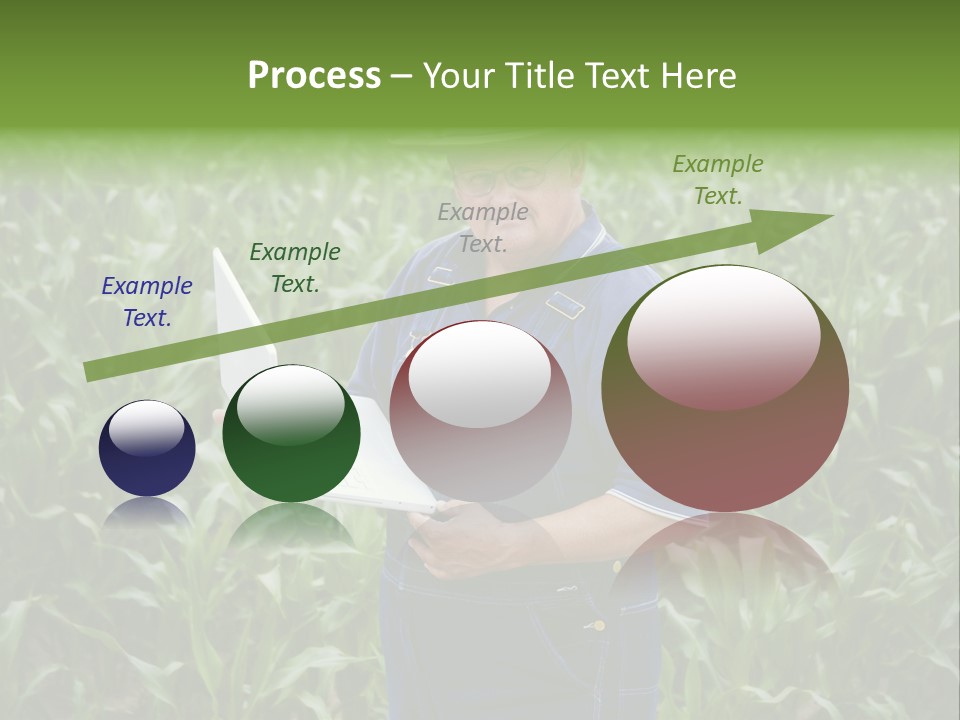 Process – Your Title Text Here

Example Text.

Example Text.

Example Text.

Example Text.